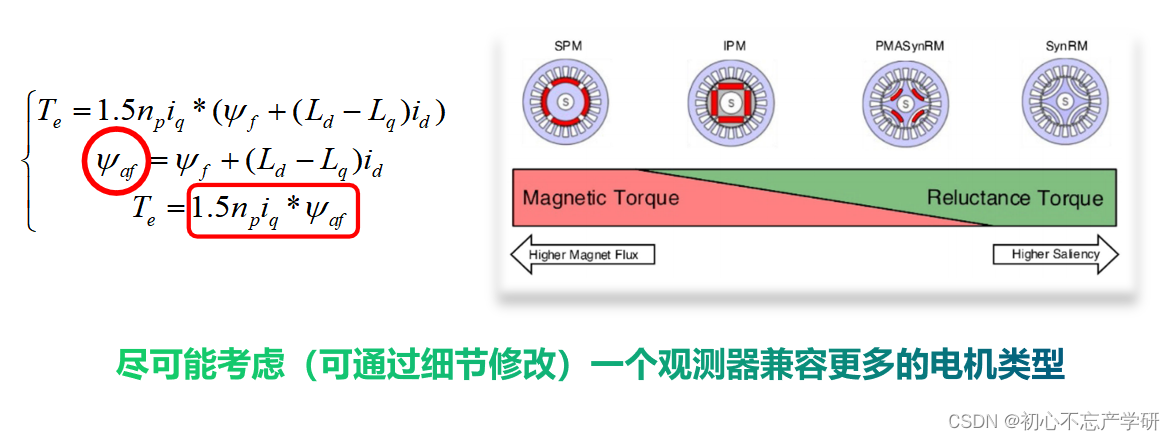 $\begin{cases} T_e = 1.5 n_p i_q * (\psi_f + (L_d - L_q) i_d) \\ \psi_{af} = \psi_f + (L_d - L_q) i_d \\ T_e = 1.5 n_p i_q * \psi_{af} \end{cases}$

SPM

IPM

PMASynRM

SynRM

S

S

S

S

Magnetic Torque

Reluctance Torque

Higher Magnet Flux

Higher Saliency

尽可能考虑（可通过细节修改）一个观测器兼容更多的电机类型

CSDN @初心不忘产学研